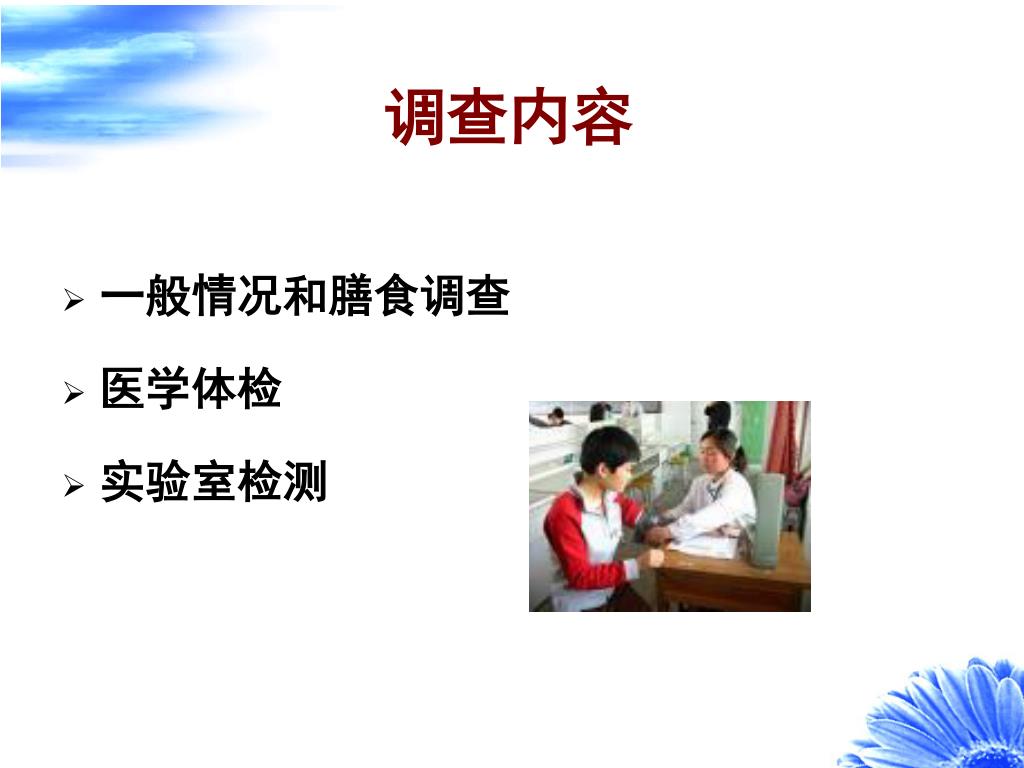 调查内容

➢ 一般情况和膳食调查

➢ 医学体检

➢ 实验室检测